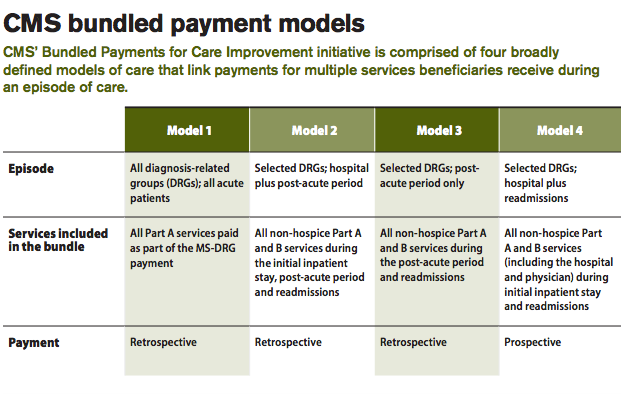 CMS bundled payment models

CMS' Bundled Payments for Care Improvement initiative is comprised of four broadly defined models of care that link payments for multiple services beneficiaries receive during an episode of care.

| | Model 1 | Model 2 | Model 3 | Model 4 |
|---|---|---|---|---|
| Episode | All diagnosis-related groups (DRGs); all acute patients | Selected DRGs; hospital plus post-acute period | Selected DRGs; post-acute period only | Selected DRGs; hospital plus readmissions |
| Services included in the bundle | All Part A services paid as part of the MS-DRG payment | All non-hospice Part A and B services during the initial inpatient stay, post-acute period and readmissions | All non-hospice Part A and B services during the post-acute period and readmissions | All non-hospice Part A and B services (including the hospital and physician) during initial inpatient stay and readmissions |
| Payment | Retrospective | Retrospective | Retrospective | Prospective |